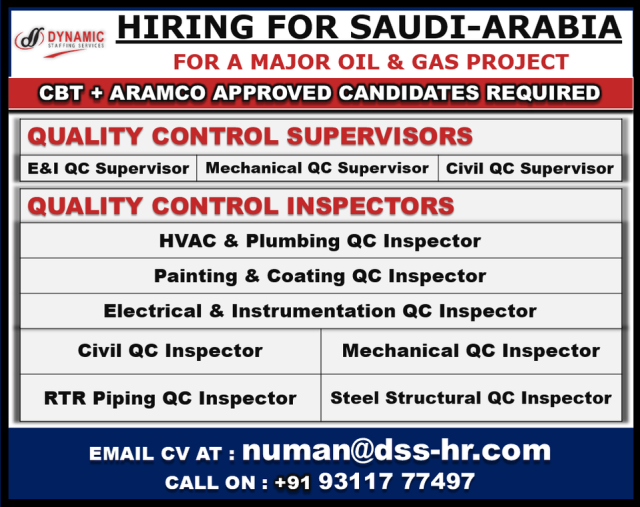 DYNAMIC
STAFFING SERVICES

HIRING FOR SAUDI-ARABIA
FOR A MAJOR OIL & GAS PROJECT

CBT + ARAMCO APPROVED CANDIDATES REQUIRED

QUALITY CONTROL SUPERVISORS

| E&I QC Supervisor | Mechanical QC Supervisor | Civil QC Supervisor |
|---|---|---|

QUALITY CONTROL INSPECTORS

HVAC & Plumbing QC Inspector

Painting & Coating QC Inspector

Electrical & Instrumentation QC Inspector

| Civil QC Inspector | Mechanical QC Inspector |
|---|---|
| RTR Piping QC Inspector | Steel Structural QC Inspector |

EMAIL CV AT : numan@dss-hr.com
CALL ON : +91 93117 77497